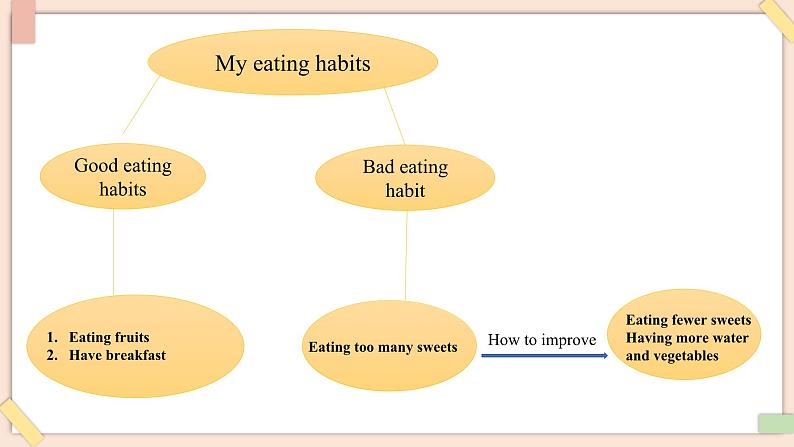 My eating habits

Good eating habits

Bad eating habit

1. Eating fruits
2. Have breakfast

Eating too many sweets

How to improve

Eating fewer sweets
Having more water and vegetables